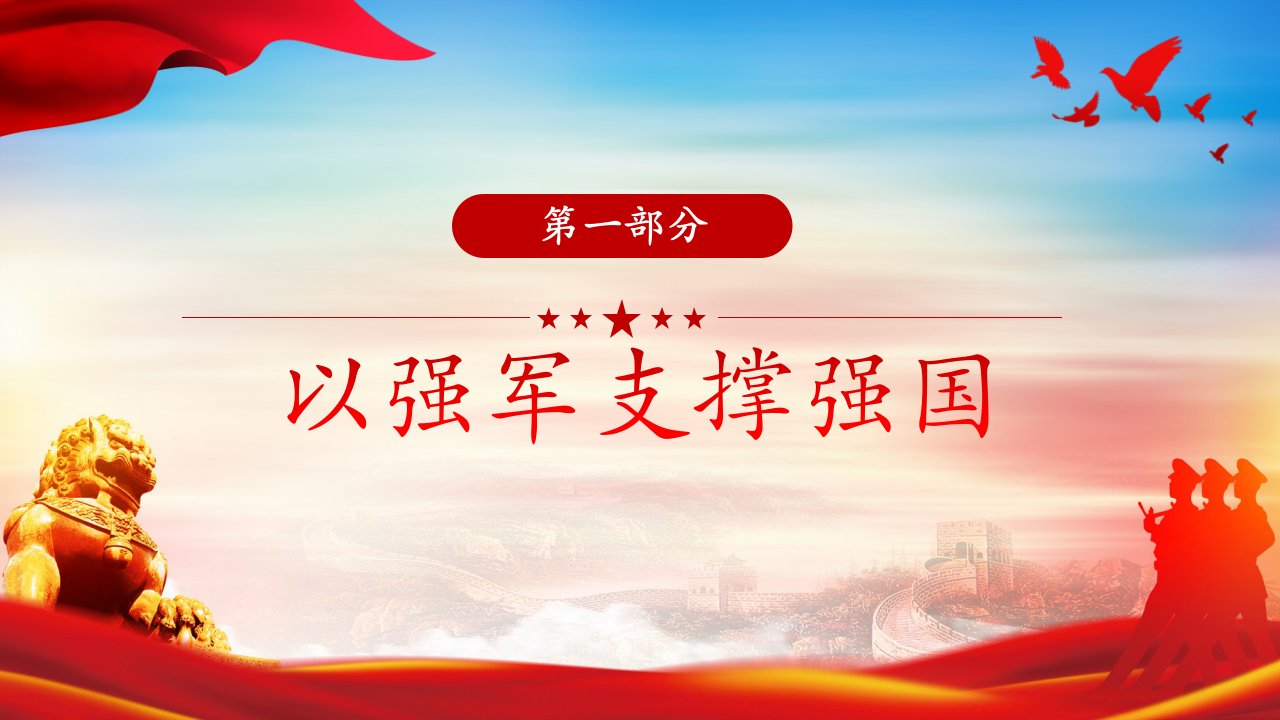 第一部分

以强军支撑强国